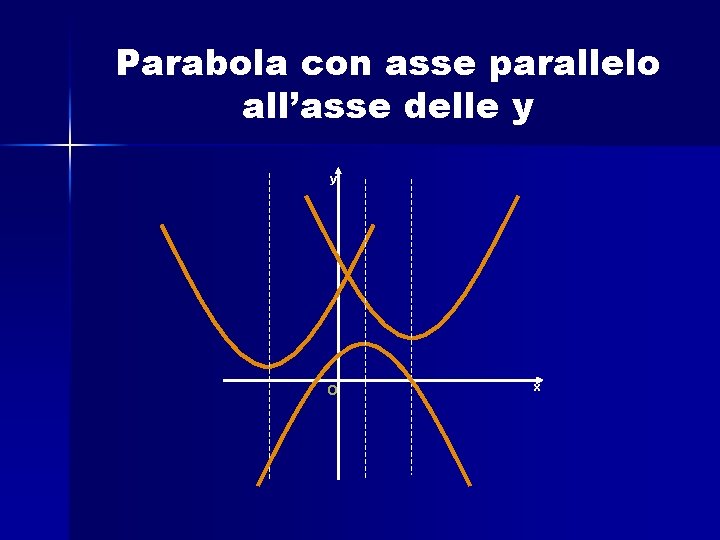 Parabola con asse parallelo all’asse delle y

y

O

x